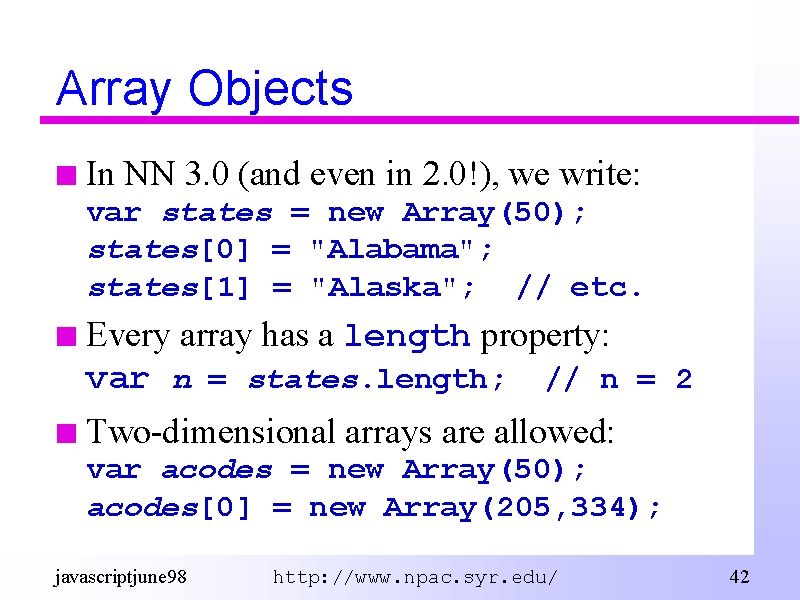 Array Objects

In NN 3.0 (and even in 2.0!), we write:
var states = new Array(50);
states[0] = "Alabama";
states[1] = "Alaska";  // etc.

Every array has a length property:
var n = states.length;  // n = 2

Two-dimensional arrays are allowed:
var acodes = new Array(50);
acodes[0] = new Array(205,334);

javascriptjune98 http://www.npac.syr.edu/ 42